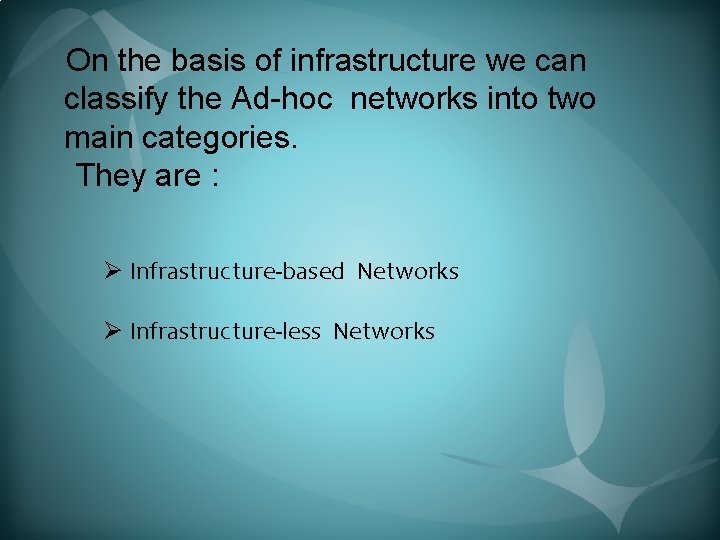 On the basis of infrastructure we can classify the Ad-hoc networks into two main categories.
They are :

➢ Infrastructure-based Networks

➢ Infrastructure-less Networks